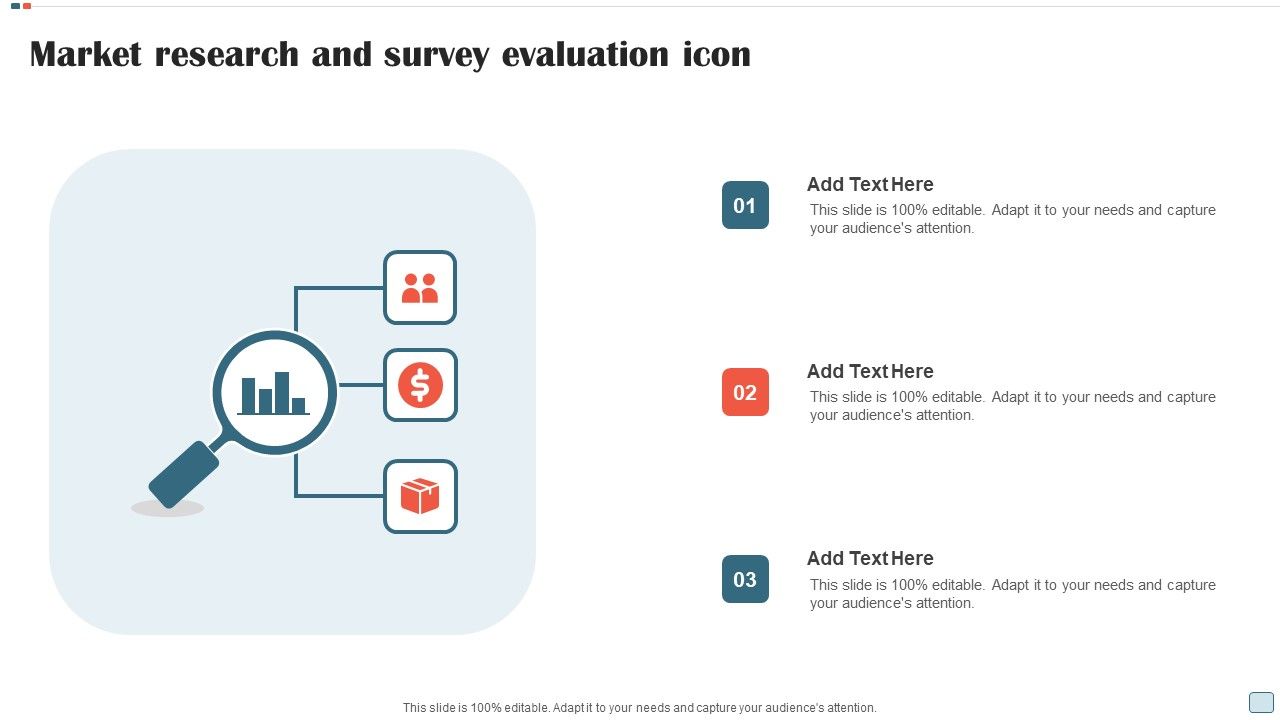 Market research and survey evaluation icon

01
Add Text Here
This slide is 100% editable. Adapt it to your needs and capture your audience's attention.

02
Add Text Here
This slide is 100% editable. Adapt it to your needs and capture your audience's attention.

03
Add Text Here
This slide is 100% editable. Adapt it to your needs and capture your audience's attention.

This slide is 100% editable. Adapt it to your needs and capture your audience's attention.